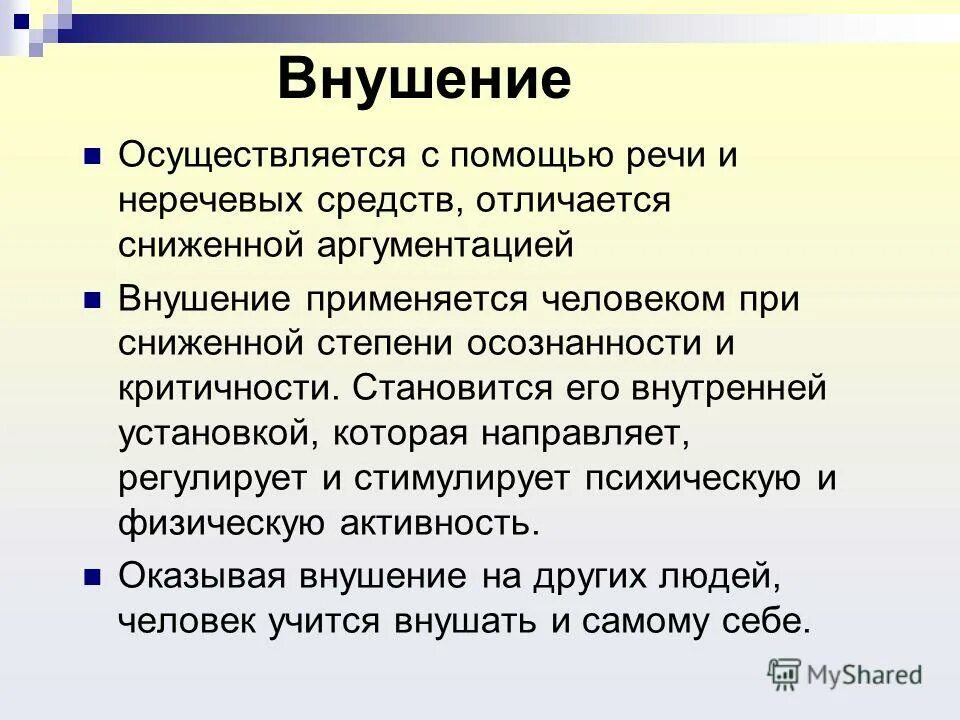 Внушение

Осуществляется с помощью речи и неречевых средств, отличается сниженной аргументацией

Внушение применяется человеком при сниженной степени осознанности и критичности. Становится его внутренней установкой, которая направляет, регулирует и стимулирует психическую и физическую активность.

Оказывая внушение на других людей, человек учится внушать и самому себе.

MyShared